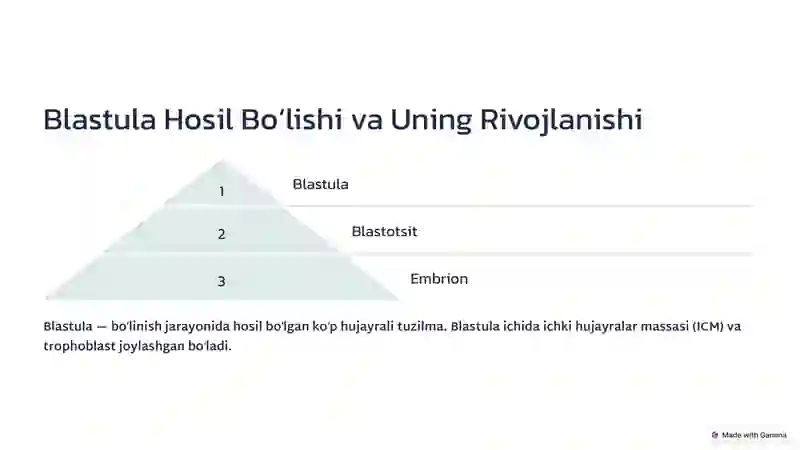 Blastula Hosil Bo'lishi va Uning Rivojlanishi

1 Blastula

2 Blastotsit

3 Embrion

Blastula — bo'linish jarayonida hosil bo'lgan ko'p hujayrali tuzilma. Blastula ichida ichki hujayralar massasi (ICM) va trophoblast joylashgan bo'ladi.

Made with Gamma